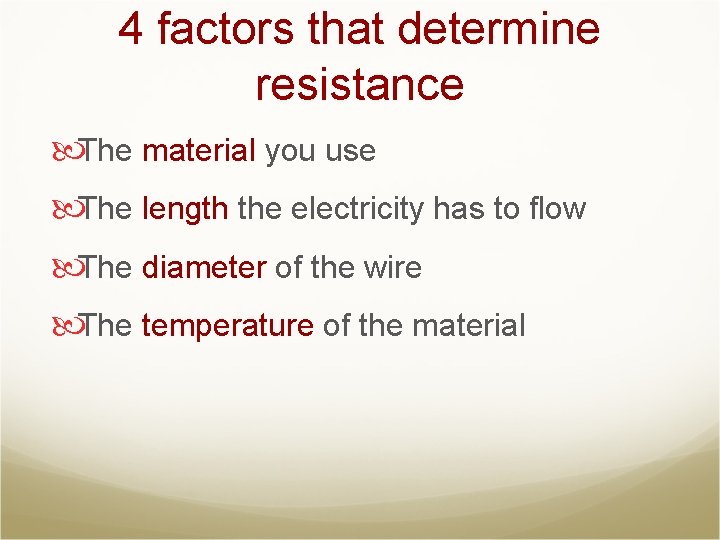 4 factors that determine resistance

The material you use

The length the electricity has to flow

The diameter of the wire

The temperature of the material